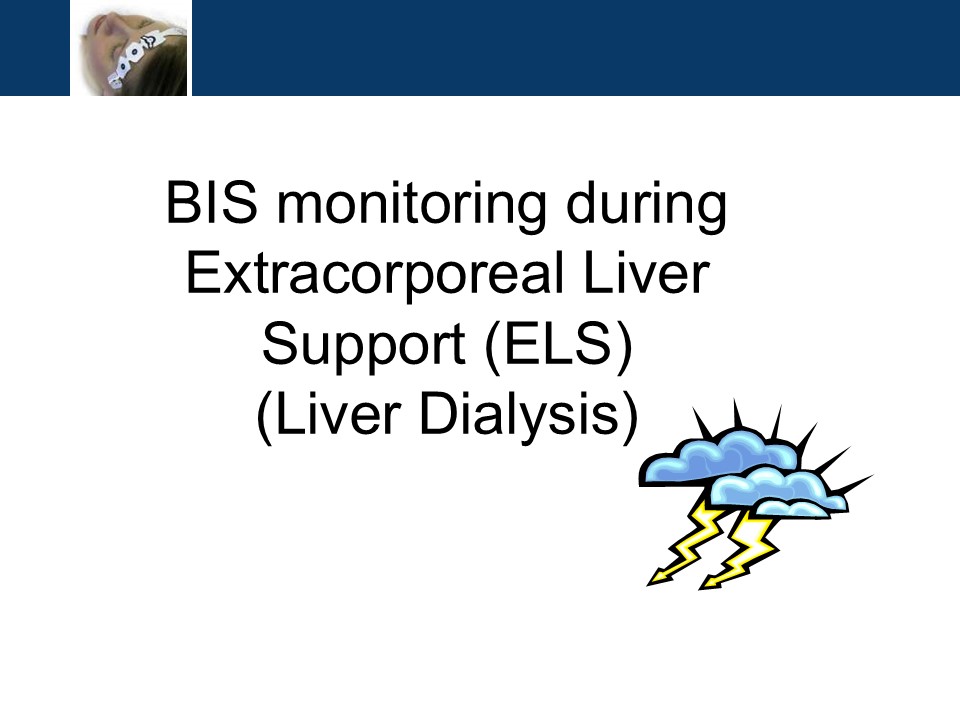 BIS monitoring during Extracorporeal Liver Support (ELS) (Liver Dialysis)